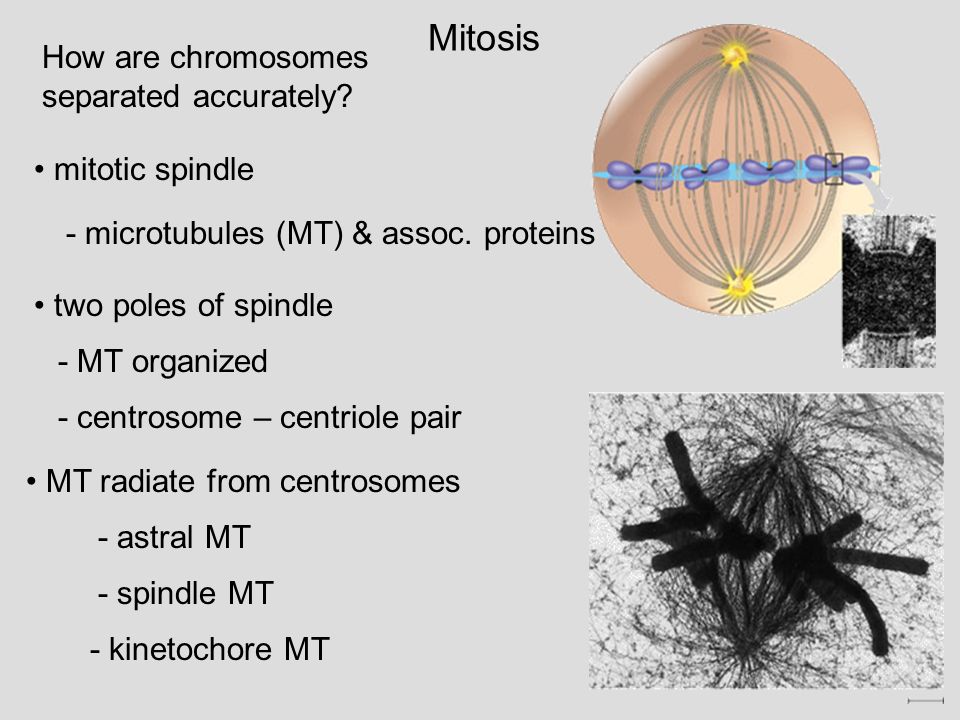 Mitosis

How are chromosomes separated accurately?

• mitotic spindle

- microtubules (MT) & assoc. proteins

• two poles of spindle

- MT organized

- centrosome – centriole pair

• MT radiate from centrosomes

- astral MT

- spindle MT

- kinetochore MT